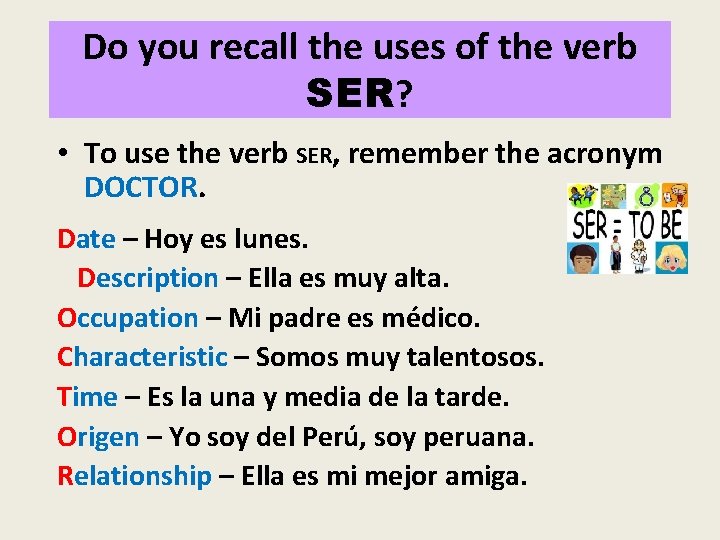 Do you recall the uses of the verb SER?

• To use the verb SER, remember the acronym DOCTOR.

SER = TO BE

Date – Hoy es lunes.

Description – Ella es muy alta.

Occupation – Mi padre es médico.

Characteristic – Somos muy talentosos.

Time – Es la una y media de la tarde.

Origen – Yo soy del Perú, soy peruana.

Relationship – Ella es mi mejor amiga.